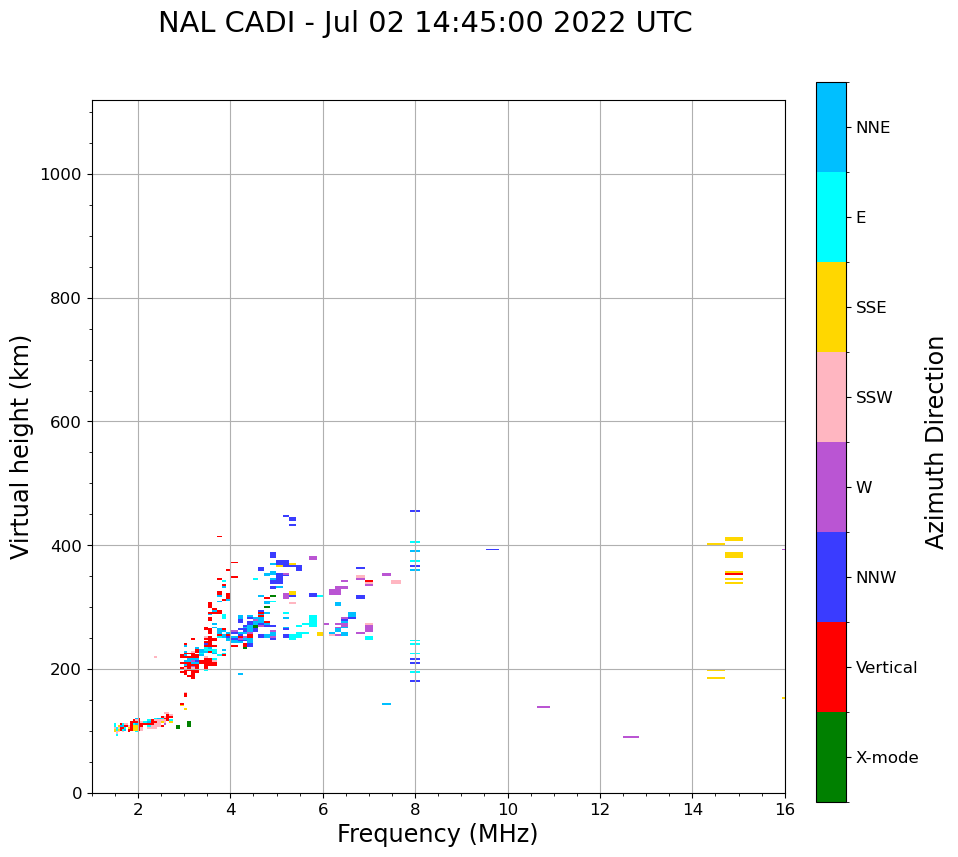 NAL CADI - Jul 02 14:45:00 2022 UTC

Virtual height (km)

1000
800
600
400
200
0

2
4
6
8
10
12
14
16

Frequency (MHz)

NNE
E
SSE
SSW
W
NNW
Vertical
X-mode

Azimuth Direction